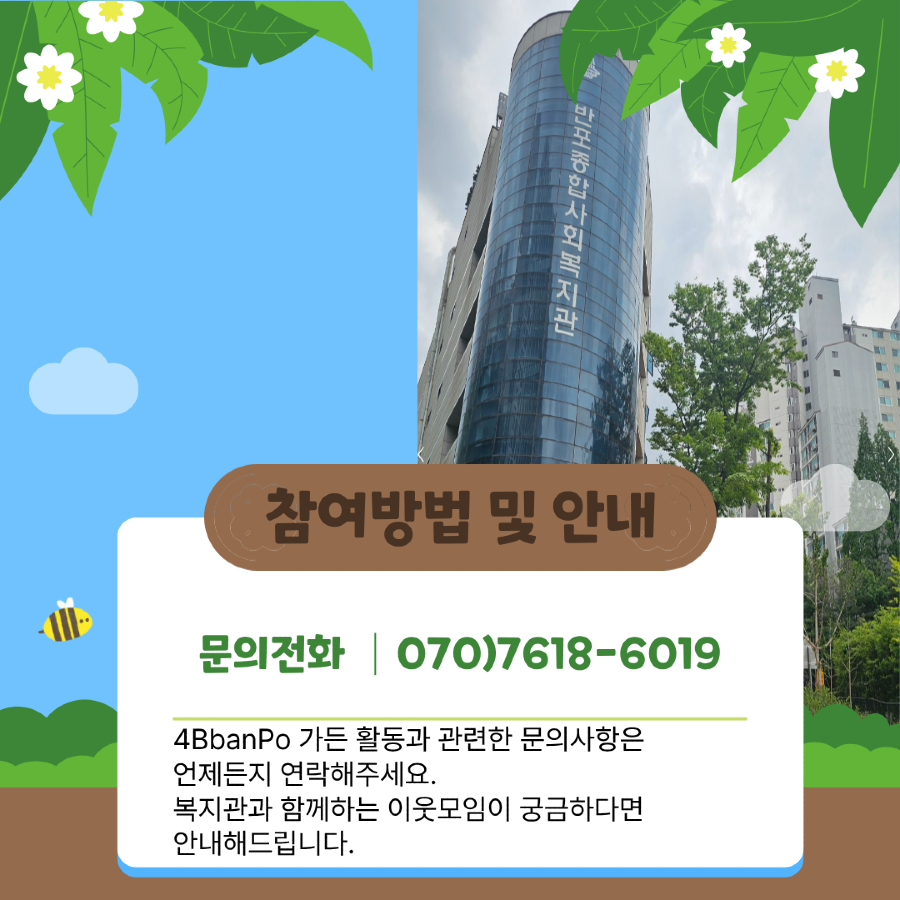 반포종합사회복지관

참여방법 및 안내

문의전화 | 070)7618-6019

4BbanPo 가든 활동과 관련한 문의사항은 언제든지 연락해주세요.
복지관과 함께하는 이웃모임이 궁금하다면 안내해드립니다.